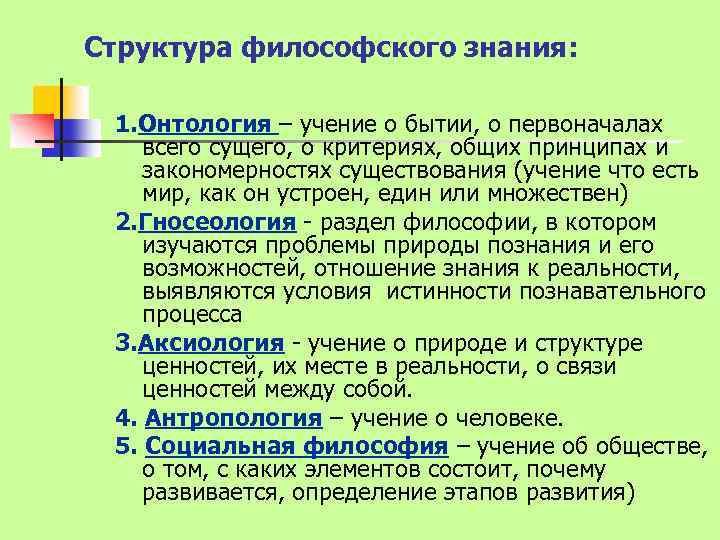 Структура философского знания:

1.Онтология – учение о бытии, о первоначалах всего сущего, о критериях, общих принципах и закономерностях существования (учение что есть мир, как он устроен, един или множествен)

2.Гносеология - раздел философии, в котором изучаются проблемы природы познания и его возможностей, отношение знания к реальности, выявляются условия истинности познавательного процесса

3.Аксиология - учение о природе и структуре ценностей, их месте в реальности, о связи ценностей между собой.

4. Антропология – учение о человеке.

5. Социальная философия – учение об обществе, о том, с каких элементов состоит, почему развивается, определение этапов развития)